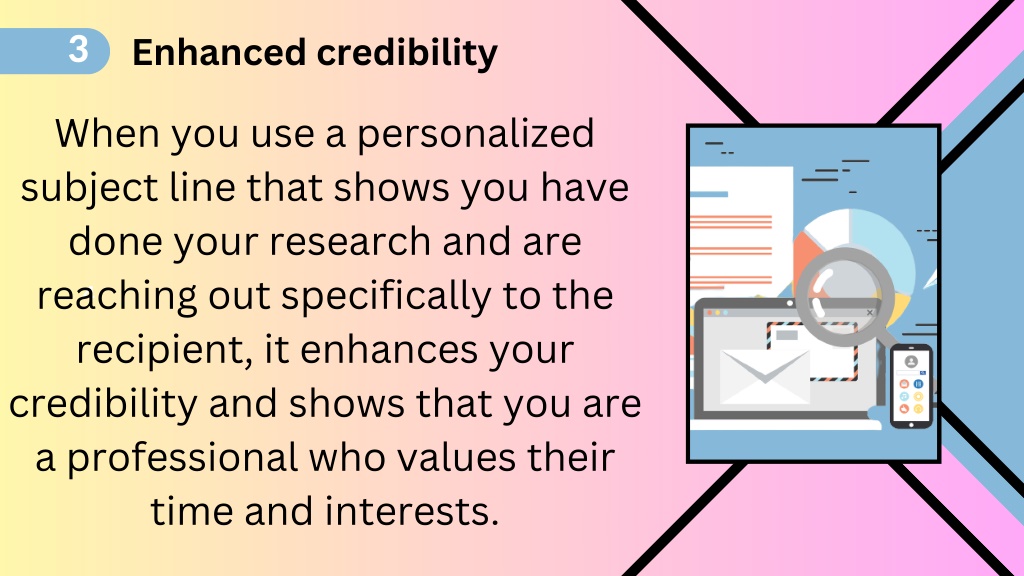 3 Enhanced credibility

When you use a personalized subject line that shows you have done your research and are reaching out specifically to the recipient, it enhances your credibility and shows that you are a professional who values their time and interests.